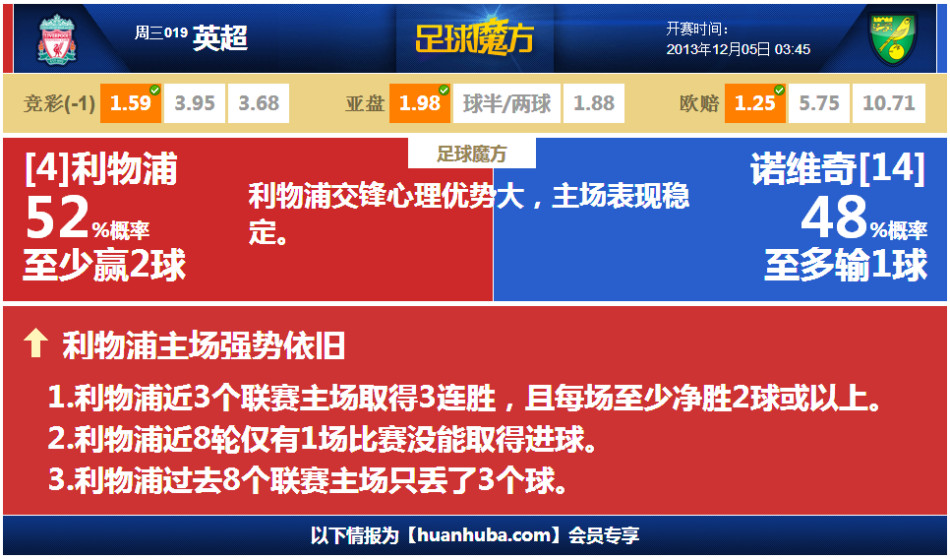 周三019 英超

足球魔方

开赛时间:
2013年12月05日 03:45

竞彩(-1) 1.59 3.95 3.68 亚盘 1.98 球半/两球 1.88 欧赔 1.25 5.75 10.71

足球魔方

[4]利物浦
52%概率
至少赢2球

利物浦交锋心理优势大，主场表现稳定。

诺维奇[14]
48%概率
至多输1球

利物浦主场强势依旧

1.利物浦近3个联赛主场取得3连胜，且每场至少净胜2球或以上。

2.利物浦近8轮仅有1场比赛没能取得进球。

3.利物浦过去8个联赛主场只丢了3个球。

以下情报为【huanhuba.com】会员专享